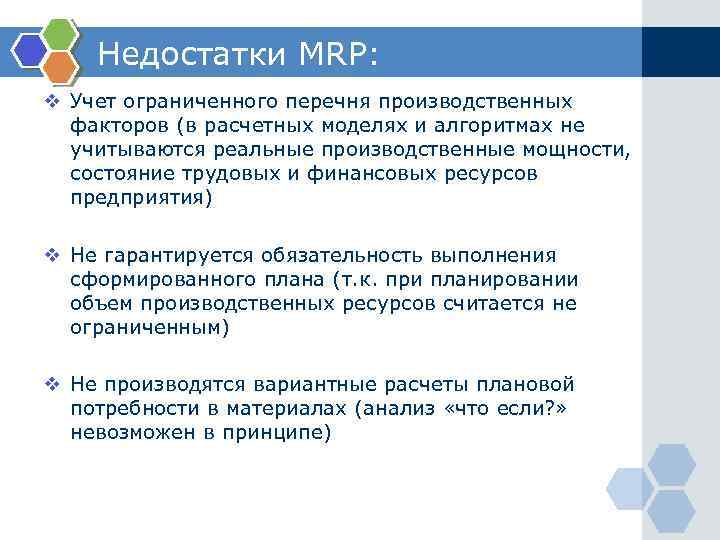 Недостатки MRP:

❖ Учет ограниченного перечня производственных факторов (в расчетных моделях и алгоритмах не учитываются реальные производственные мощности, состояние трудовых и финансовых ресурсов предприятия)

❖ Не гарантируется обязательность выполнения сформированного плана (т.к. при планировании объем производственных ресурсов считается не ограниченным)

❖ Не производятся вариантные расчеты плановой потребности в материалах (анализ «что если?» невозможен в принципе)